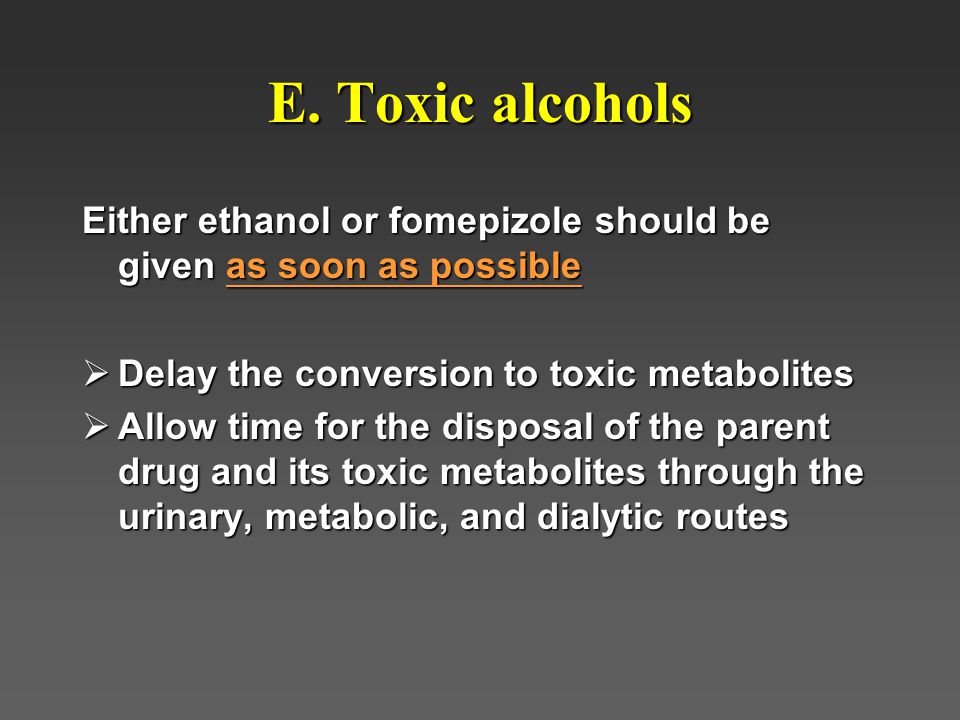 E. Toxic alcohols

Either ethanol or fomepizole should be given as soon as possible

➢ Delay the conversion to toxic metabolites
➢ Allow time for the disposal of the parent drug and its toxic metabolites through the urinary, metabolic, and dialytic routes